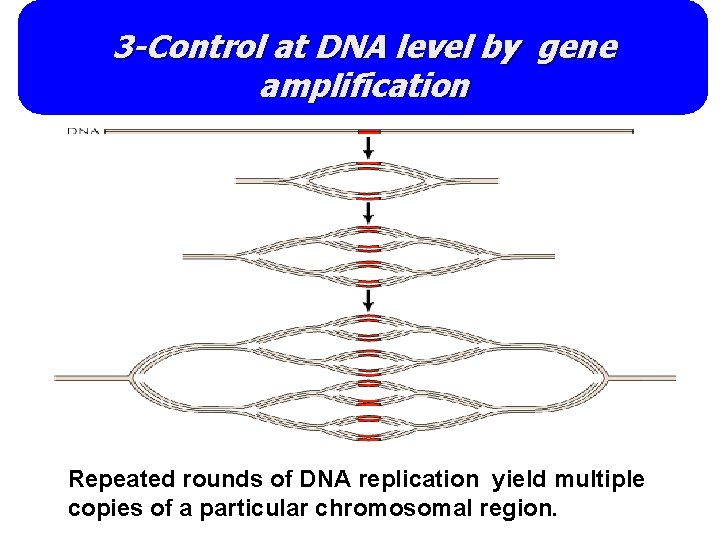 3-Control at DNA level by gene amplification

DNA

Repeated rounds of DNA replication yield multiple copies of a particular chromosomal region.